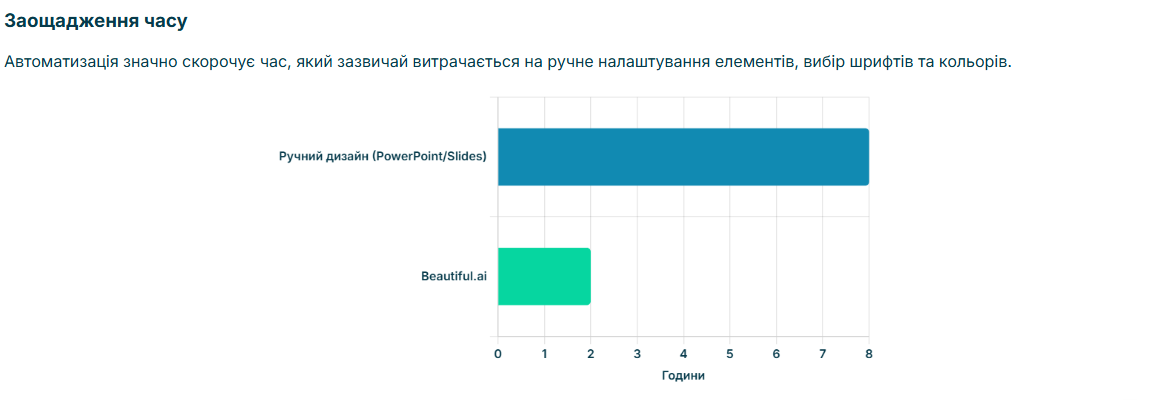 Заощадження часу

Автоматизація значно скорочує час, який зазвичай витрачається на ручне налаштування елементів, вибір шрифтів та кольорів.

Ручний дизайн (PowerPoint/Slides)

Beautiful.ai

0 1 2 3 4 5 6 7 8

Години